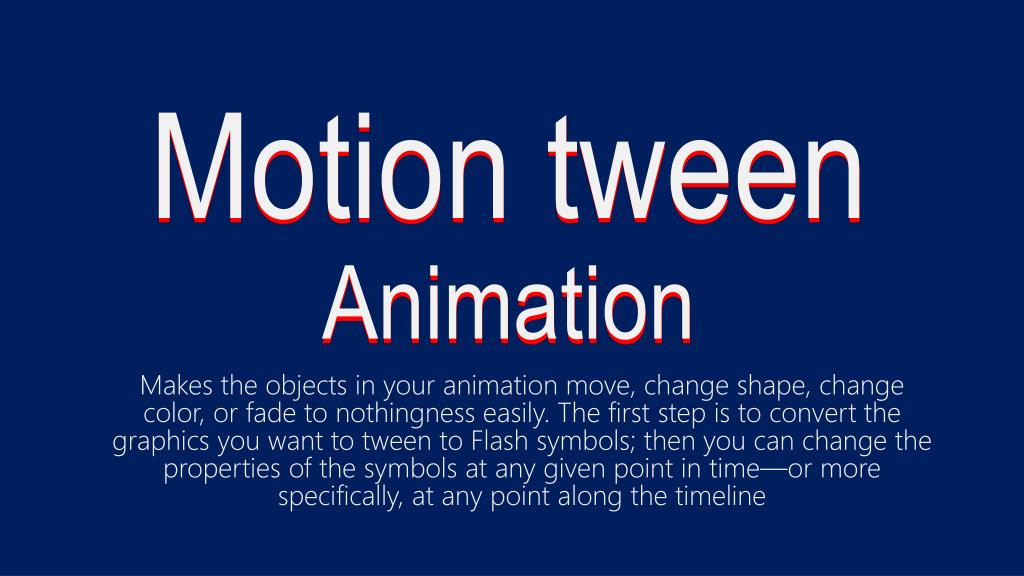 Motion tween
Animation

Makes the objects in your animation move, change shape, change color, or fade to nothingness easily. The first step is to convert the graphics you want to tween to Flash symbols; then you can change the properties of the symbols at any given point in time—or more specifically, at any point along the timeline